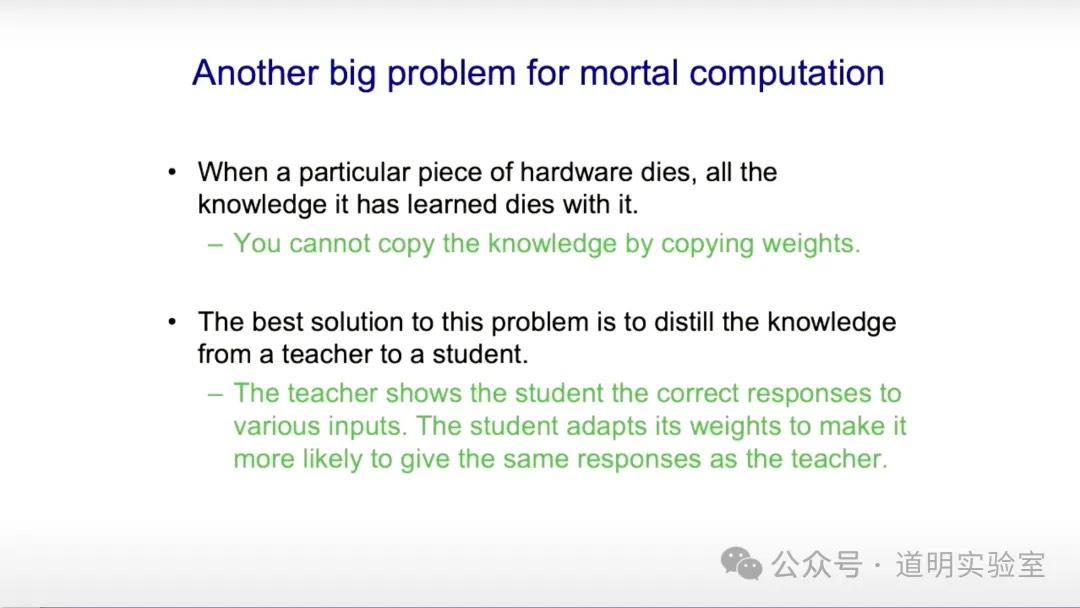 Another big problem for mortal computation

• When a particular piece of hardware dies, all the knowledge it has learned dies with it.
– You cannot copy the knowledge by copying weights.

• The best solution to this problem is to distill the knowledge from a teacher to a student.
– The teacher shows the student the correct responses to various inputs. The student adapts its weights to make it more likely to give the same responses as the teacher.

公众号 · 道明实验室